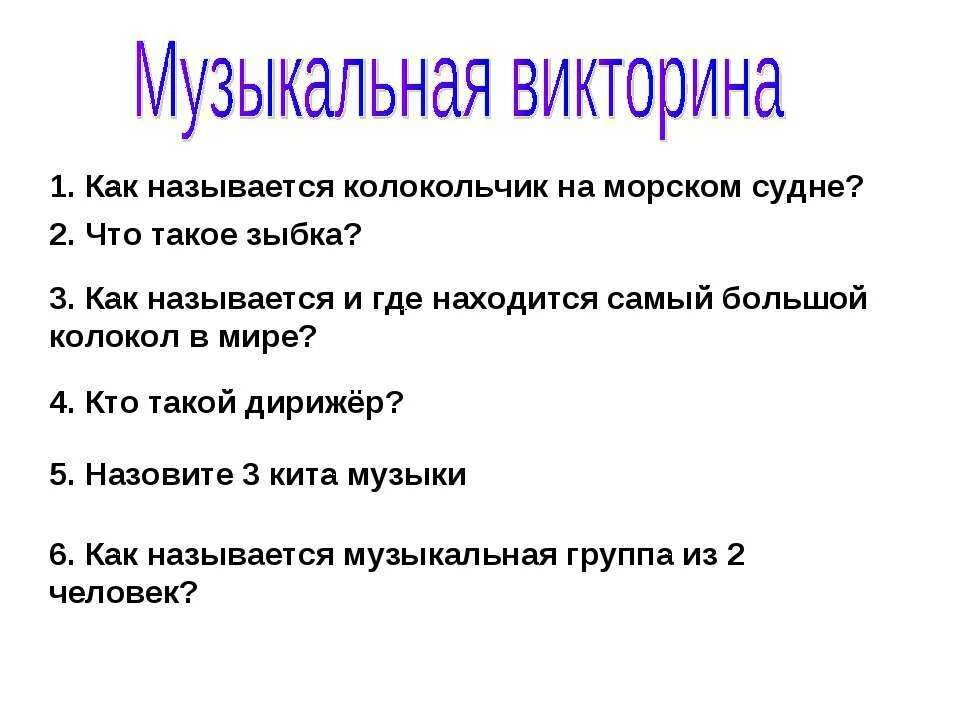 Музыкальная викторина

1. Как называется колокольчик на морском судне?

2. Что такое зыбка?

3. Как называется и где находится самый большой колокол в мире?

4. Кто такой дирижёр?

5. Назовите 3 кита музыки

6. Как называется музыкальная группа из 2 человек?